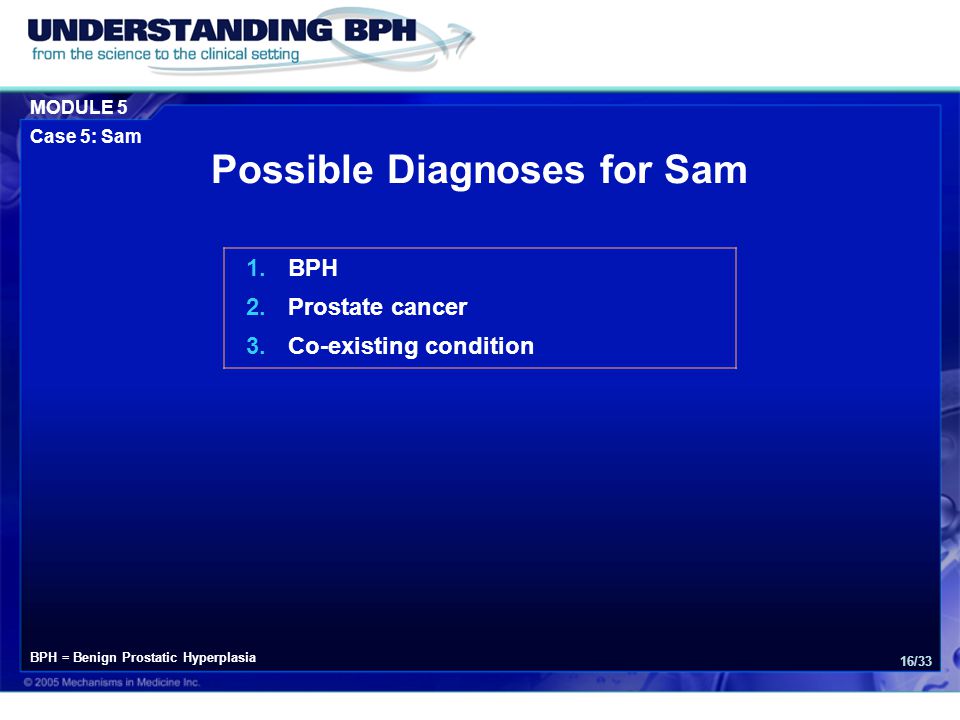 UNDERSTANDING BPH
from the science to the clinical setting

MODULE 5
Case 5: Sam

Possible Diagnoses for Sam

1. BPH
2. Prostate cancer
3. Co-existing condition

BPH = Benign Prostatic Hyperplasia

16/33

© 2005 Mechanisms in Medicine Inc.